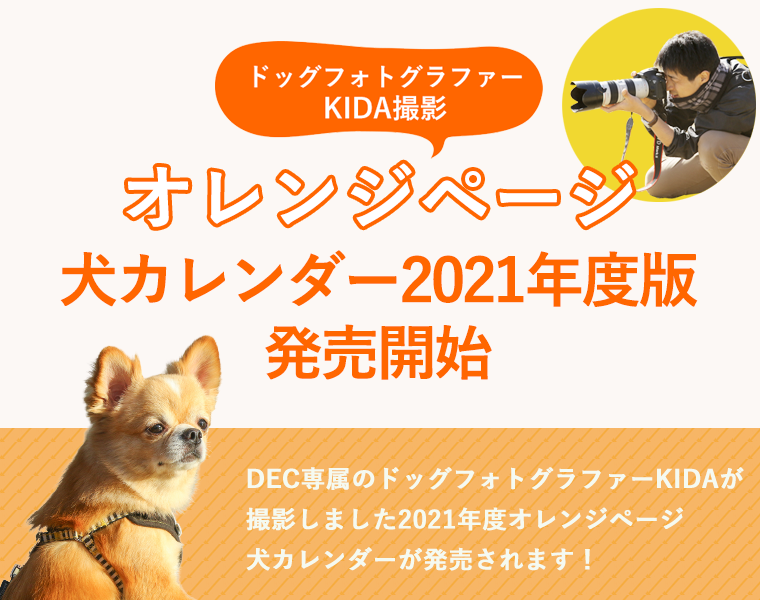 ドッグフォトグラファー
KIDA撮影

オレンジページ
犬カレンダー2021年度版
発売開始

DEC専属のドッグフォトグラファーKIDAが撮影しました2021年度オレンジページ犬カレンダーが発売されます！